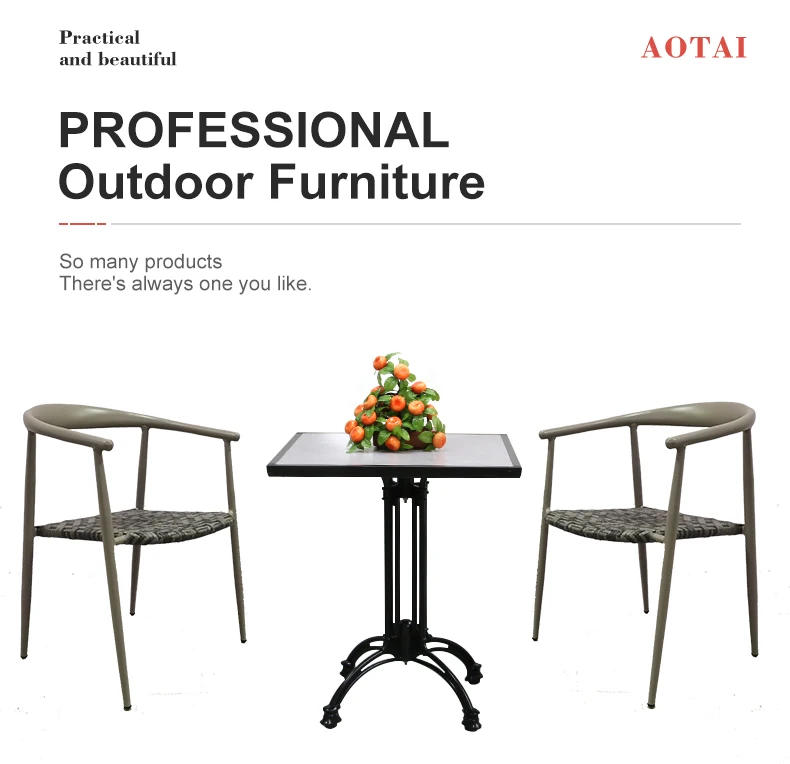 Practical
and beautiful

AOTAI

PROFESSIONAL
Outdoor Furniture

So many products
There's always one you like.